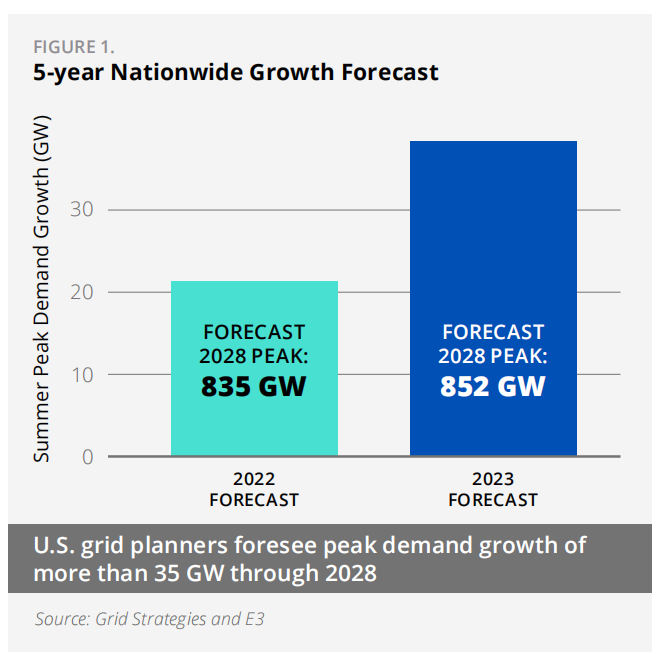 FIGURE 1.
5-year Nationwide Growth Forecast

Summer Peak Demand Growth (GW)

30
20
10
0

FORECAST 2028 PEAK: 835 GW

FORECAST 2028 PEAK: 852 GW

2022 FORECAST

2023 FORECAST

U.S. grid planners foresee peak demand growth of more than 35 GW through 2028

Source: Grid Strategies and E3